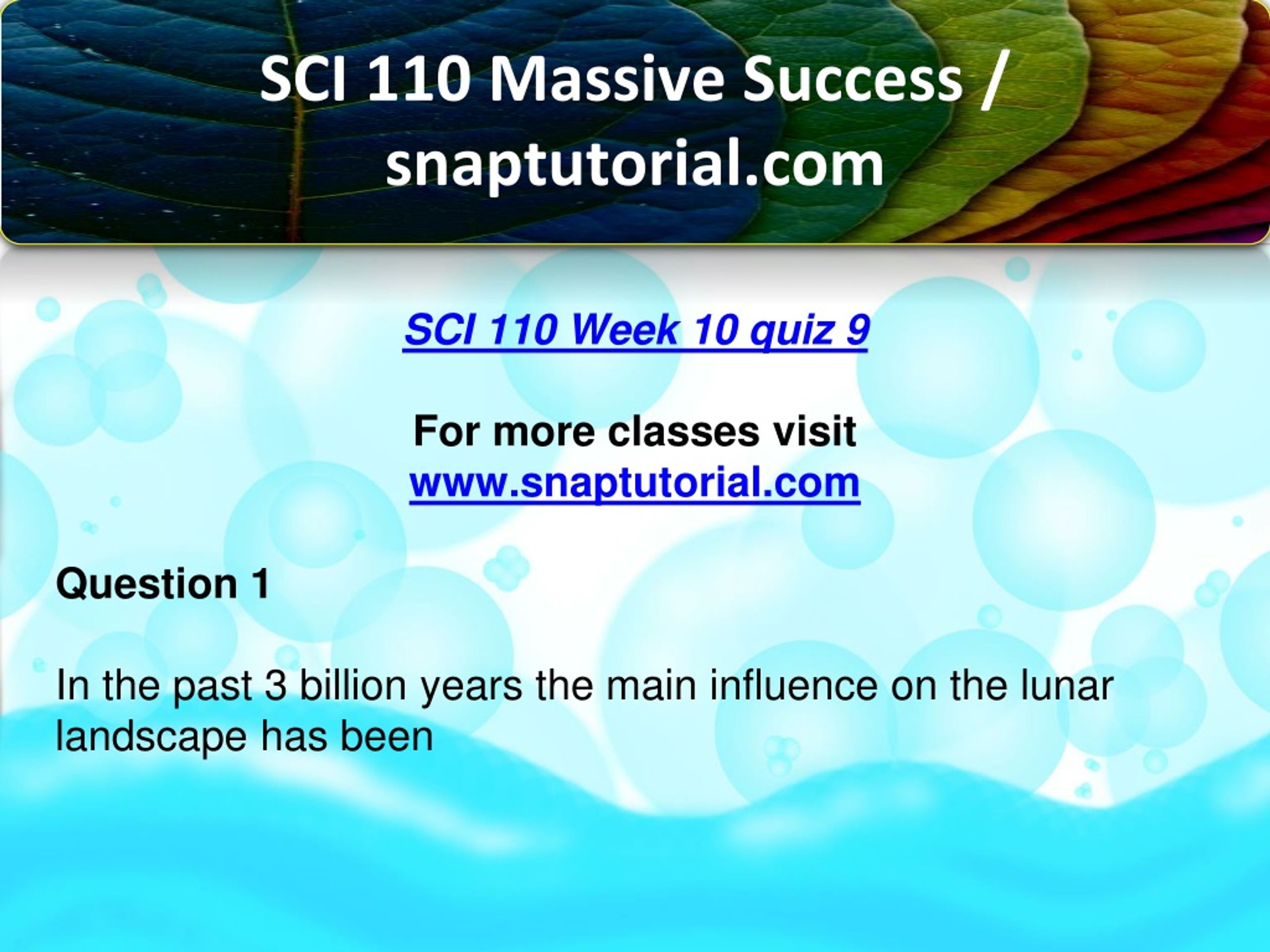 SCI 110 Massive Success / snaptutorial.com

SCI 110 Week 10 quiz 9

For more classes visit
www.snaptutorial.com

Question 1

In the past 3 billion years the main influence on the lunar landscape has been